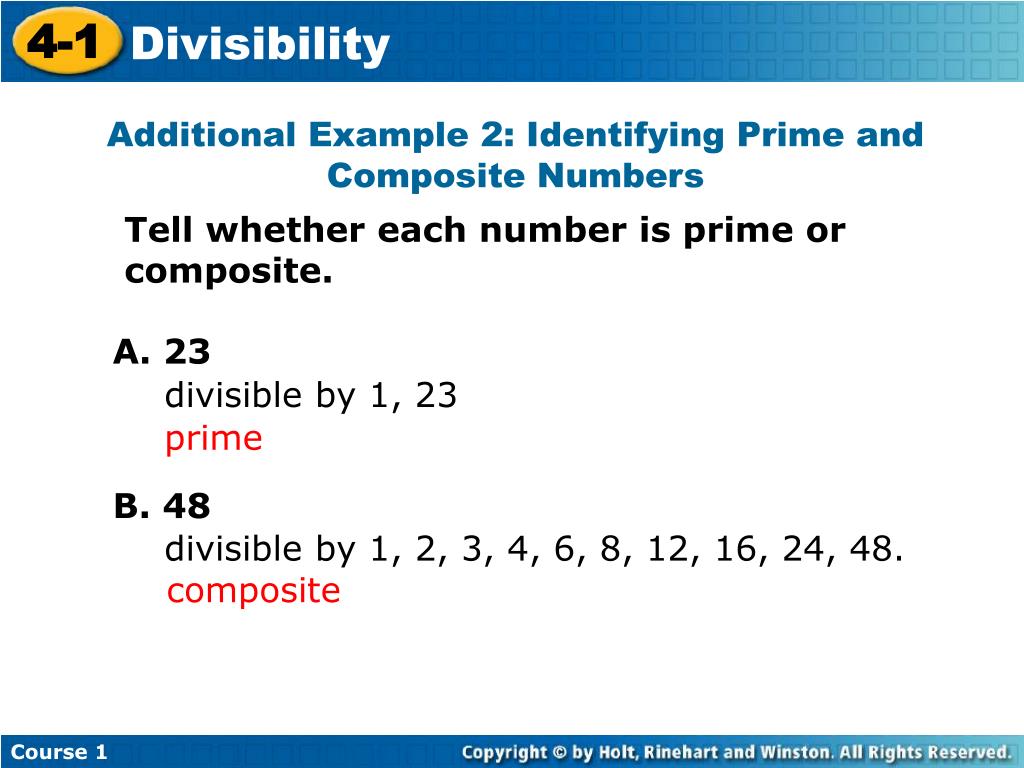 4-1 Divisibility

Additional Example 2: Identifying Prime and Composite Numbers

Tell whether each number is prime or composite.

A. 23
divisible by 1, 23
prime

B. 48
divisible by 1, 2, 3, 4, 6, 8, 12, 16, 24, 48.
composite

Course 1

Copyright © by Holt, Rinehart and Winston. All Rights Reserved.